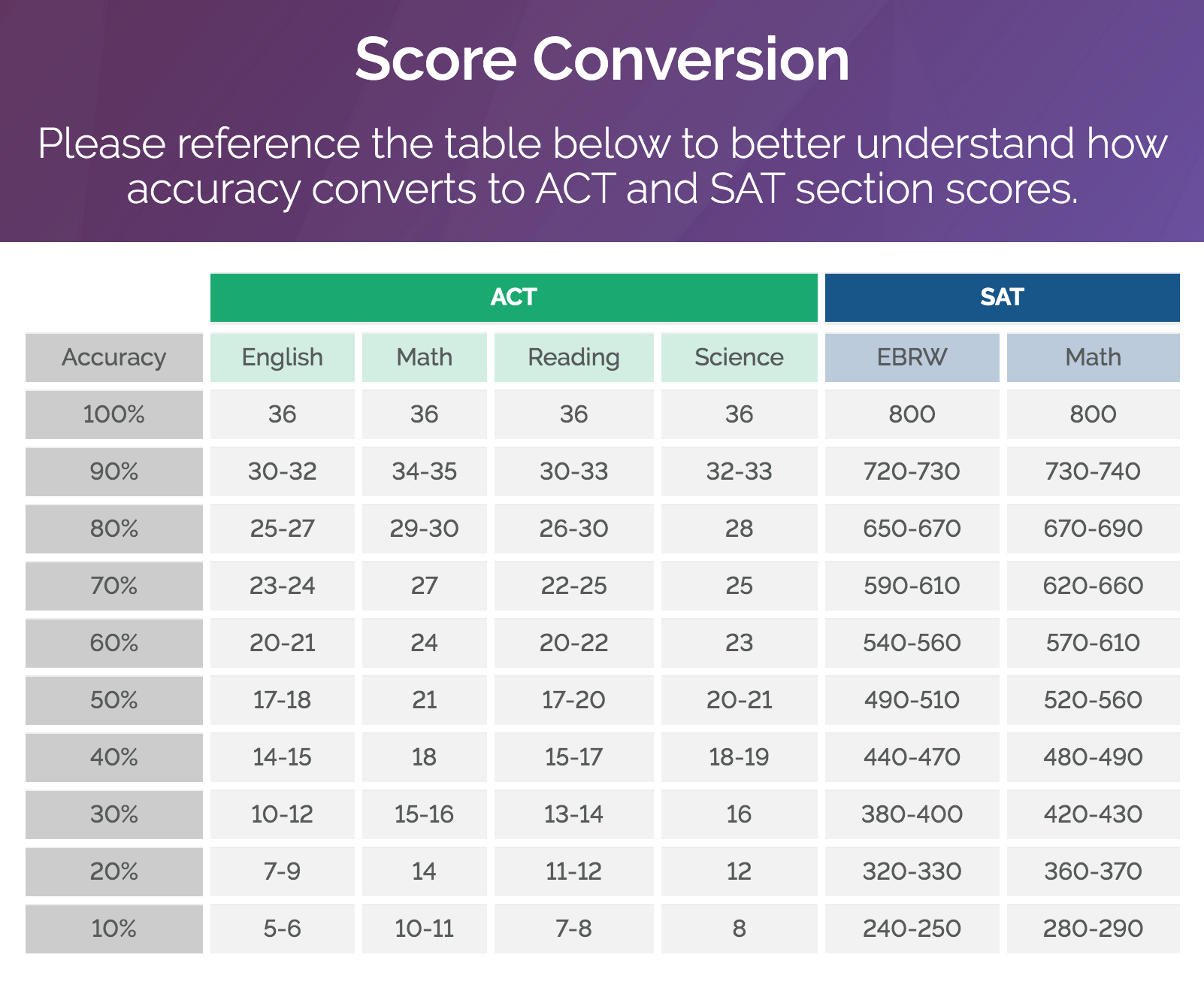 Score Conversion

Please reference the table below to better understand how accuracy converts to ACT and SAT section scores.

| | ACT | | | | SAT | |
|---|---|---|---|---|---|---|
| Accuracy | English | Math | Reading | Science | EBRW | Math |
| 100% | 36 | 36 | 36 | 36 | 800 | 800 |
| 90% | 30-32 | 34-35 | 30-33 | 32-33 | 720-730 | 730-740 |
| 80% | 25-27 | 29-30 | 26-30 | 28 | 650-670 | 670-690 |
| 70% | 23-24 | 27 | 22-25 | 25 | 590-610 | 620-660 |
| 60% | 20-21 | 24 | 20-22 | 23 | 540-560 | 570-610 |
| 50% | 17-18 | 21 | 17-20 | 20-21 | 490-510 | 520-560 |
| 40% | 14-15 | 18 | 15-17 | 18-19 | 440-470 | 480-490 |
| 30% | 10-12 | 15-16 | 13-14 | 16 | 380-400 | 420-430 |
| 20% | 7-9 | 14 | 11-12 | 12 | 320-330 | 360-370 |
| 10% | 5-6 | 10-11 | 7-8 | 8 | 240-250 | 280-290 |